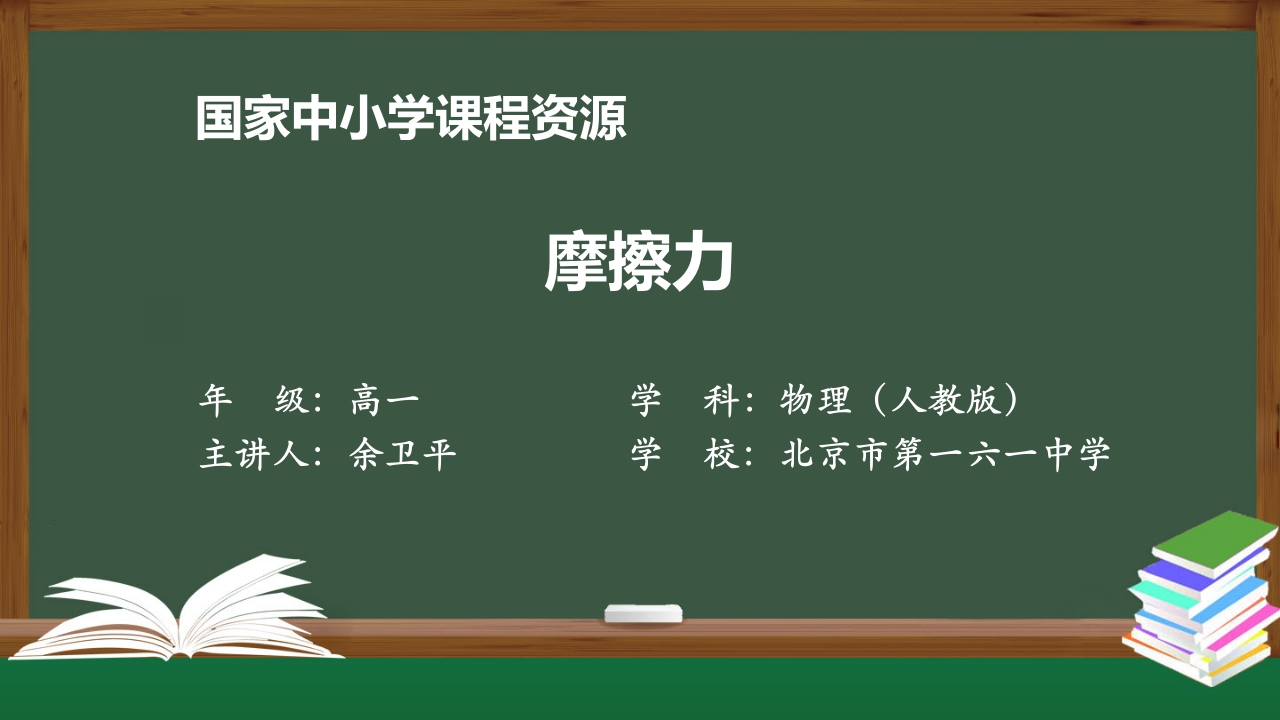 国家中小学课程资源

摩擦力

年　级：高一

主讲人：余卫平

学　科：物理（人教版）

学　校：北京市第一六一中学